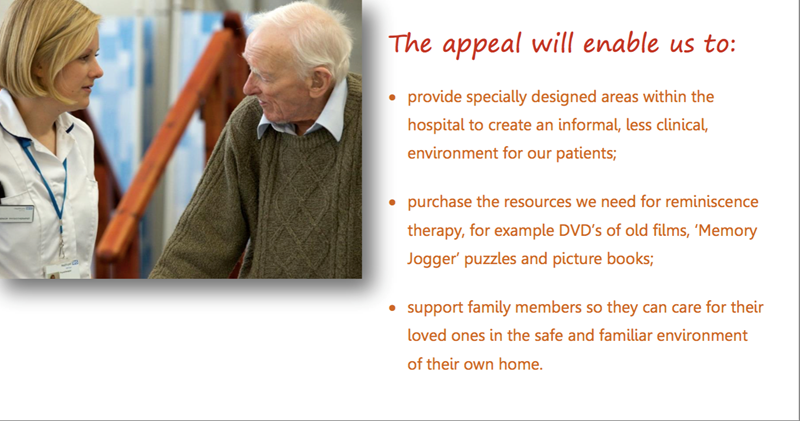 The appeal will enable us to:

• provide specially designed areas within the hospital to create an informal, less clinical, environment for our patients;

• purchase the resources we need for reminiscence therapy, for example DVD's of old films, 'Memory Jogger' puzzles and picture books;

• support family members so they can care for their loved ones in the safe and familiar environment of their own home.